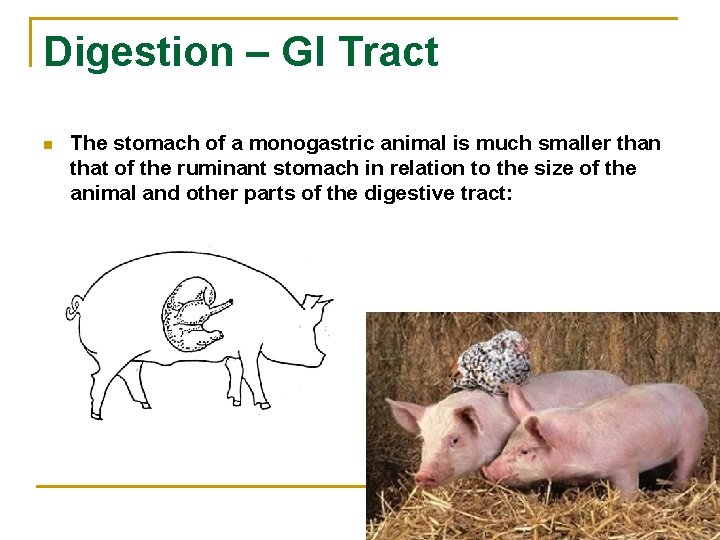 Digestion – GI Tract

The stomach of a monogastric animal is much smaller than that of the ruminant stomach in relation to the size of the animal and other parts of the digestive tract: